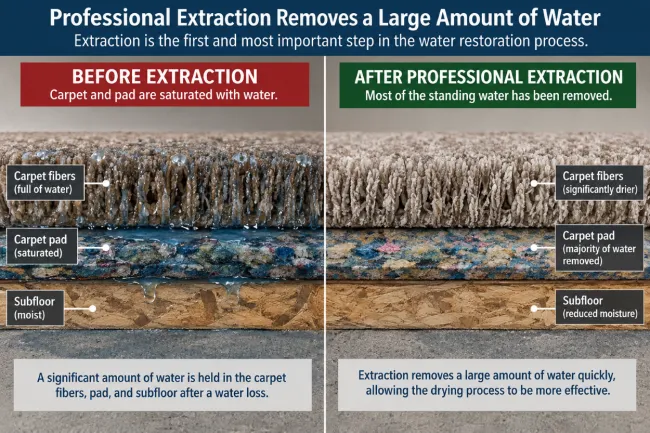 Professional Extraction Removes a Large Amount of Water
Extraction is the first and most important step in the water restoration process.

BEFORE EXTRACTION
Carpet and pad are saturated with water.

Carpet fibers
(full of water)

Carpet pad
(saturated)

Subfloor
(moist)

A significant amount of water is held in the carpet fibers, pad, and subfloor after a water loss.

AFTER PROFESSIONAL EXTRACTION
Most of the standing water has been removed.

Carpet fibers
(significantly drier)

Carpet pad
(majority of water removed)

Subfloor
(reduced moisture)

Extraction removes a large amount of water quickly, allowing the drying process to be more effective.